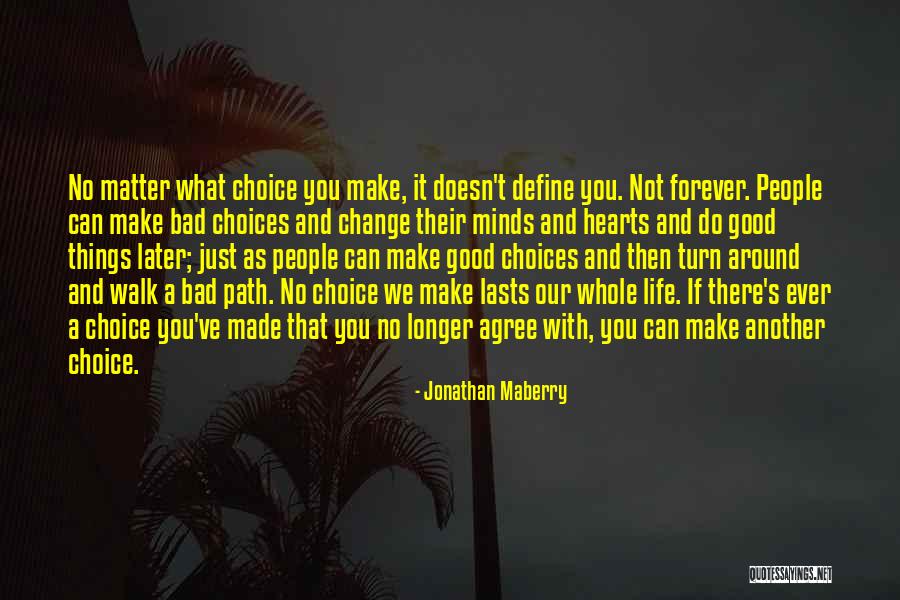 No matter what choice you make, it doesn't define you. Not forever. People can make bad choices and change their minds and hearts and do good things later; just as people can make good choices and then turn around and walk a bad path. No choice we make lasts our whole life. If there's ever a choice you've made that you no longer agree with, you can make another choice.

- Jonathan Maberry

QUOTESSAYINGS.NET